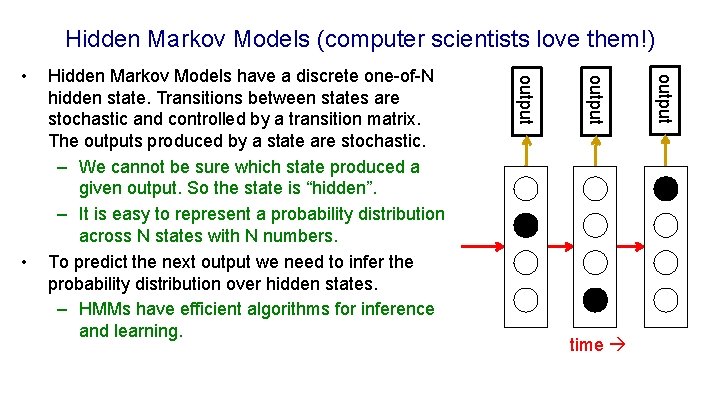 Hidden Markov Models (computer scientists love them!)

• Hidden Markov Models have a discrete one-of-N hidden state. Transitions between states are stochastic and controlled by a transition matrix. The outputs produced by a state are stochastic.

– We cannot be sure which state produced a given output. So the state is “hidden”.

– It is easy to represent a probability distribution across N states with N numbers.

• To predict the next output we need to infer the probability distribution over hidden states.

– HMMs have efficient algorithms for inference and learning.

output

output

output

time →